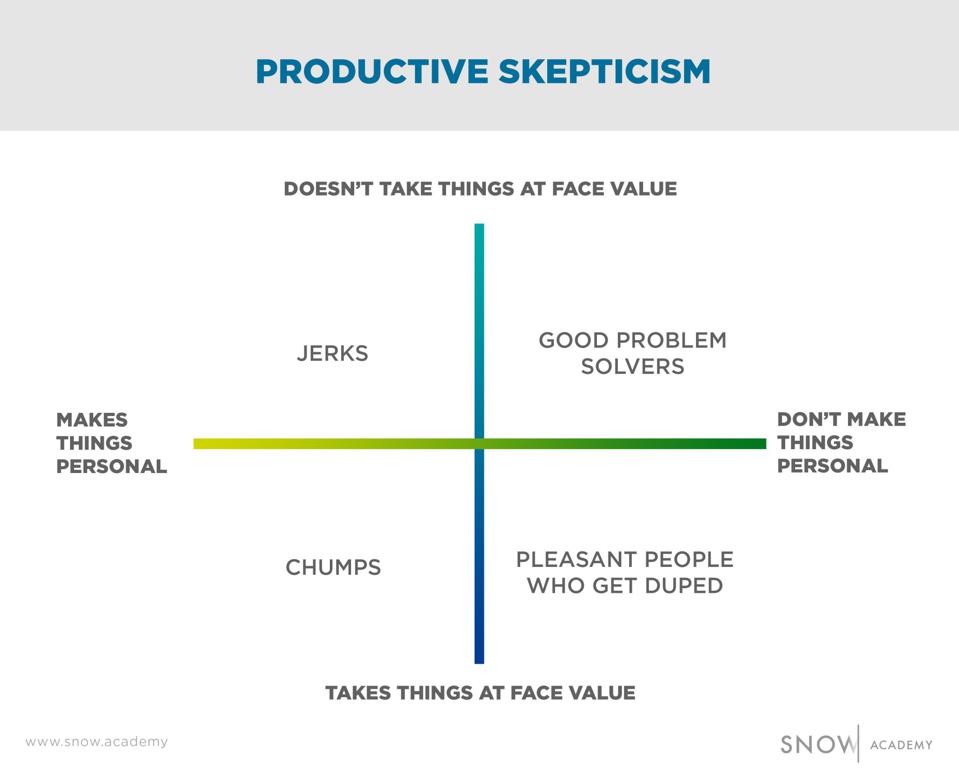 PRODUCTIVE SKEPTICISM

DOESN'T TAKE THINGS AT FACE VALUE

JERKS

GOOD PROBLEM SOLVERS

MAKES THINGS PERSONAL

DON'T MAKE THINGS PERSONAL

CHUMPS

PLEASANT PEOPLE WHO GET DUPED

TAKES THINGS AT FACE VALUE

www.snow.academy

SNOW ACADEMY